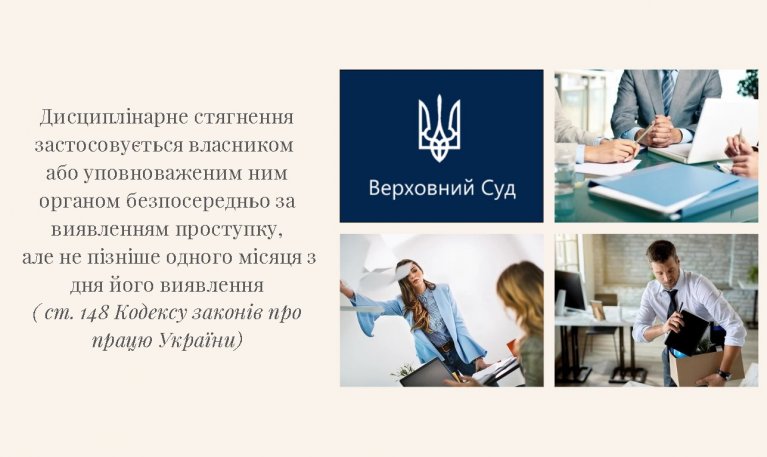 Дисциплінарне стягнення застосовується власником або уповноваженим ним органом безпосередньо за виявленням проступку, але не пізніше одного місяця з дня його виявлення ( ст. 148 Кодексу законів про працю України)

Верховний Суд